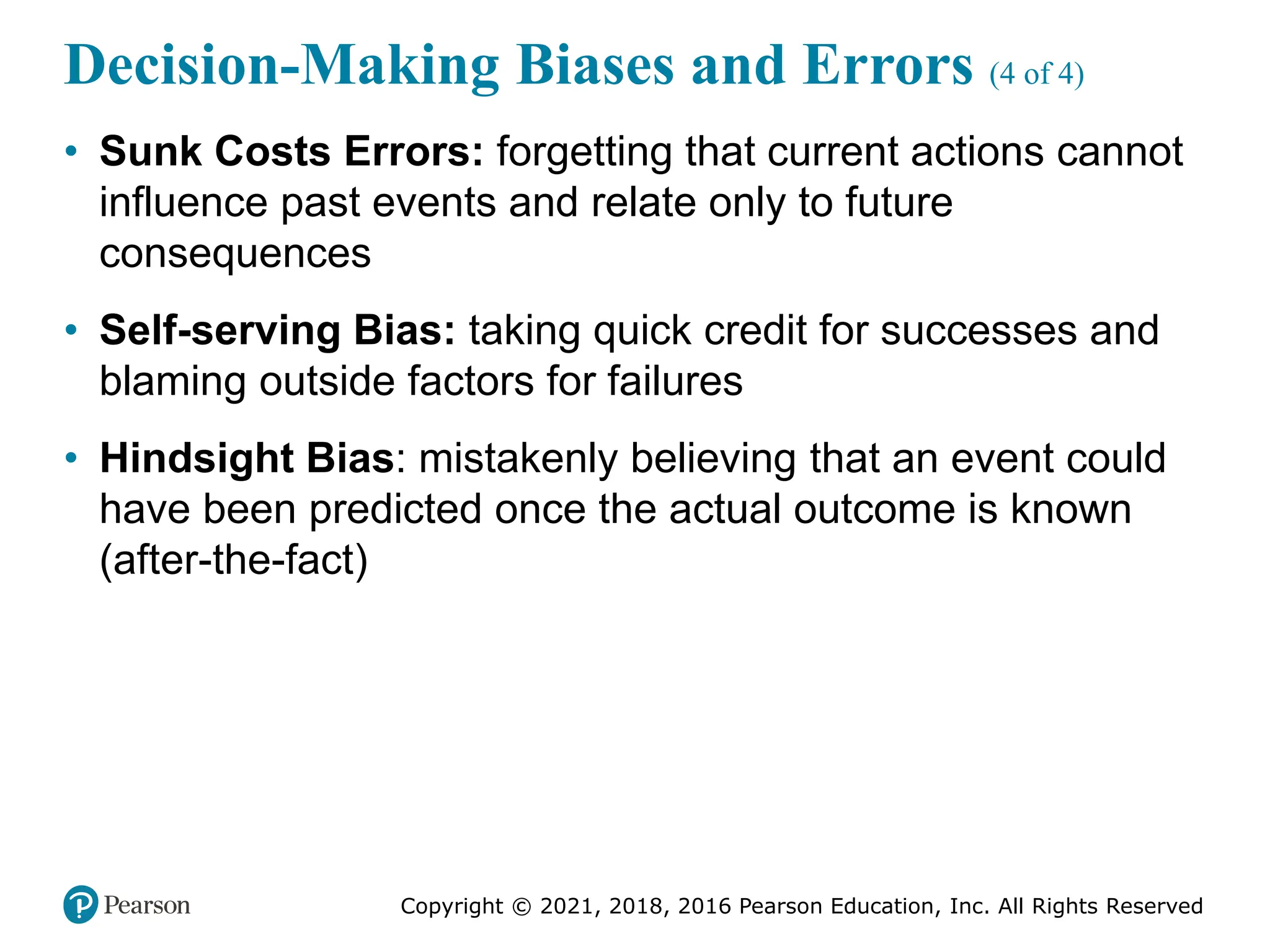 Decision-Making Biases and Errors (4 of 4)

• Sunk Costs Errors: forgetting that current actions cannot influence past events and relate only to future consequences

• Self-serving Bias: taking quick credit for successes and blaming outside factors for failures

• Hindsight Bias: mistakenly believing that an event could have been predicted once the actual outcome is known (after-the-fact)

Pearson

Copyright © 2021, 2018, 2016 Pearson Education, Inc. All Rights Reserved